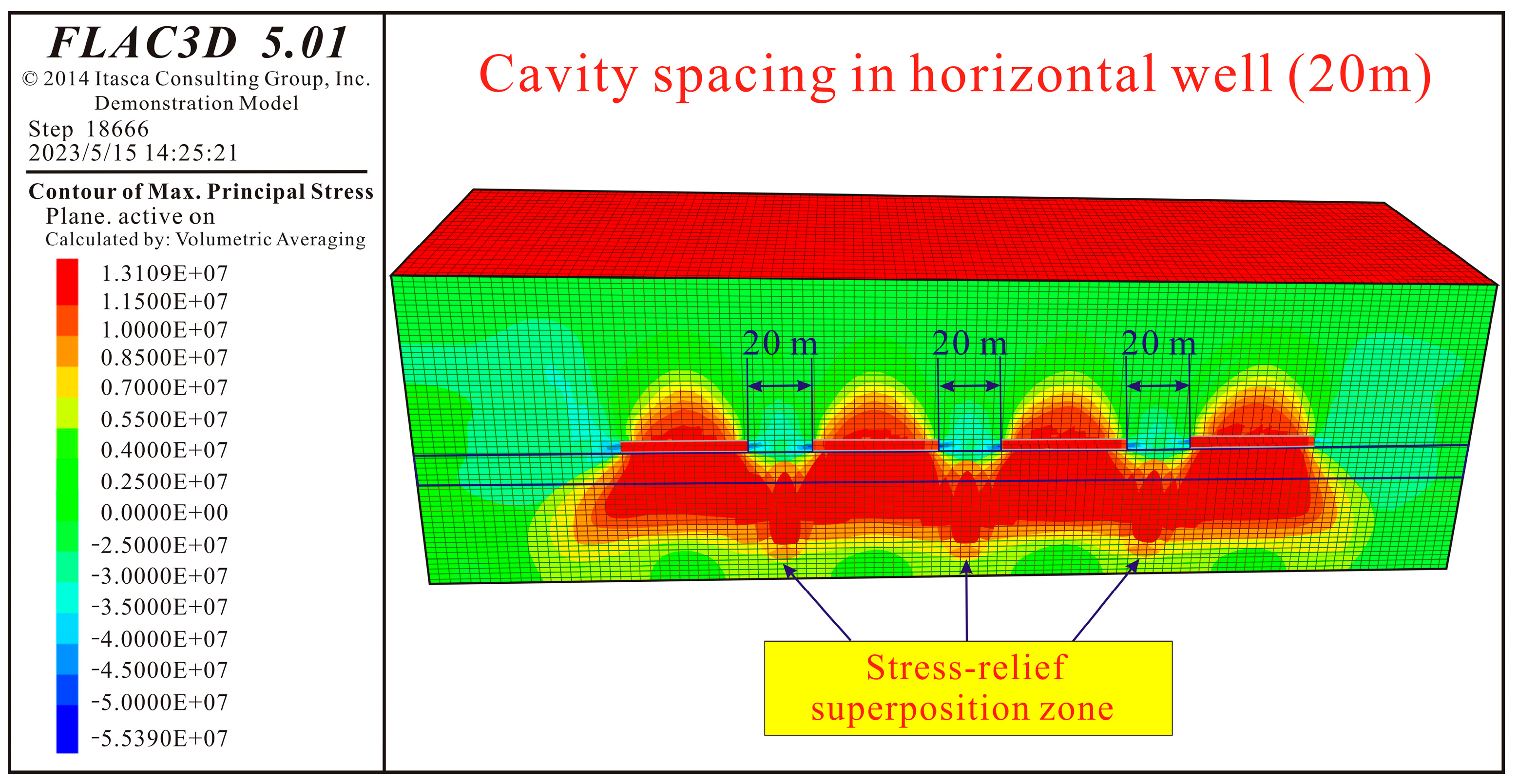 FLAC3D 5.01
© 2014 Itasca Consulting Group, Inc.
Demonstration Model
Step 18666
2023/5/15 14:25:21

Contour of Max. Principal Stress
Plane. active on
Calculated by: Volumetric Averaging

1.3109E+07
1.1500E+07
1.0000E+07
0.8500E+07
0.7000E+07
0.5500E+07
0.4000E+07
0.2500E+07
0.0000E+00
-2.5000E+07
-3.0000E+07
-3.5000E+07
-4.0000E+07
-4.5000E+07
-5.0000E+07
-5.5390E+07

Cavity spacing in horizontal well (20m)

20 m
20 m
20 m

Stress-relief superposition zone